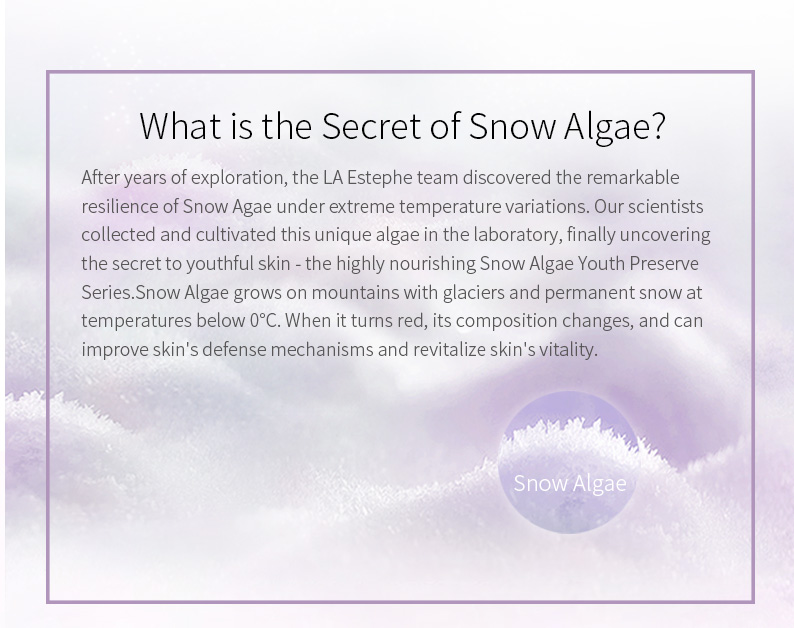 What is the Secret of Snow Algae?

After years of exploration, the LA Estephe team discovered the remarkable resilience of Snow Agae under extreme temperature variations. Our scientists collected and cultivated this unique algae in the laboratory, finally uncovering the secret to youthful skin - the highly nourishing Snow Algae Youth Preserve Series.Snow Algae grows on mountains with glaciers and permanent snow at temperatures below 0°C. When it turns red, its composition changes, and can improve skin's defense mechanisms and revitalize skin's vitality.

Snow Algae